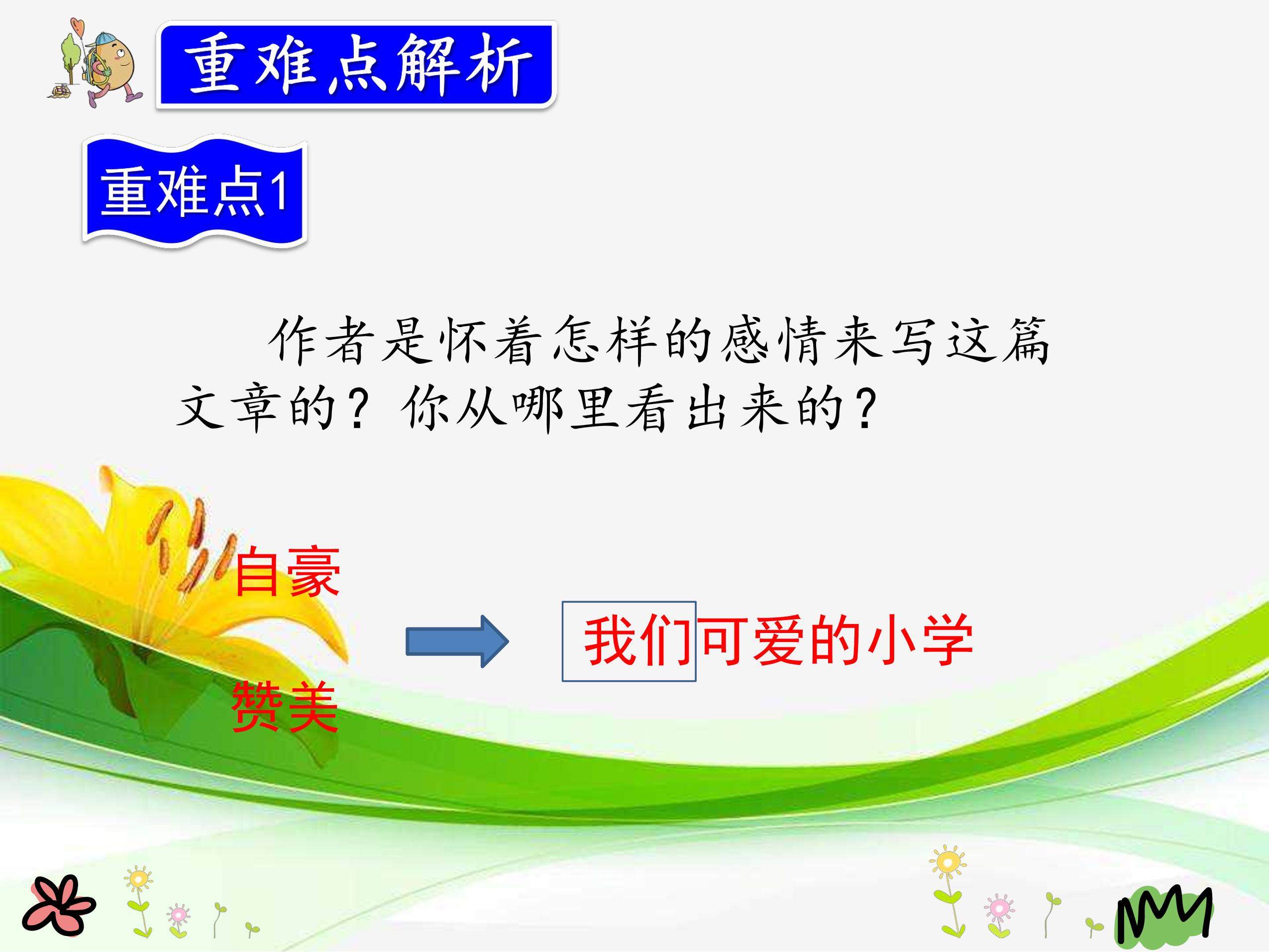 重难点解析

重难点1

作者是怀着怎样的感情来写这篇文章的？你从哪里看出来的？

自豪

赞美

我们可爱的小学